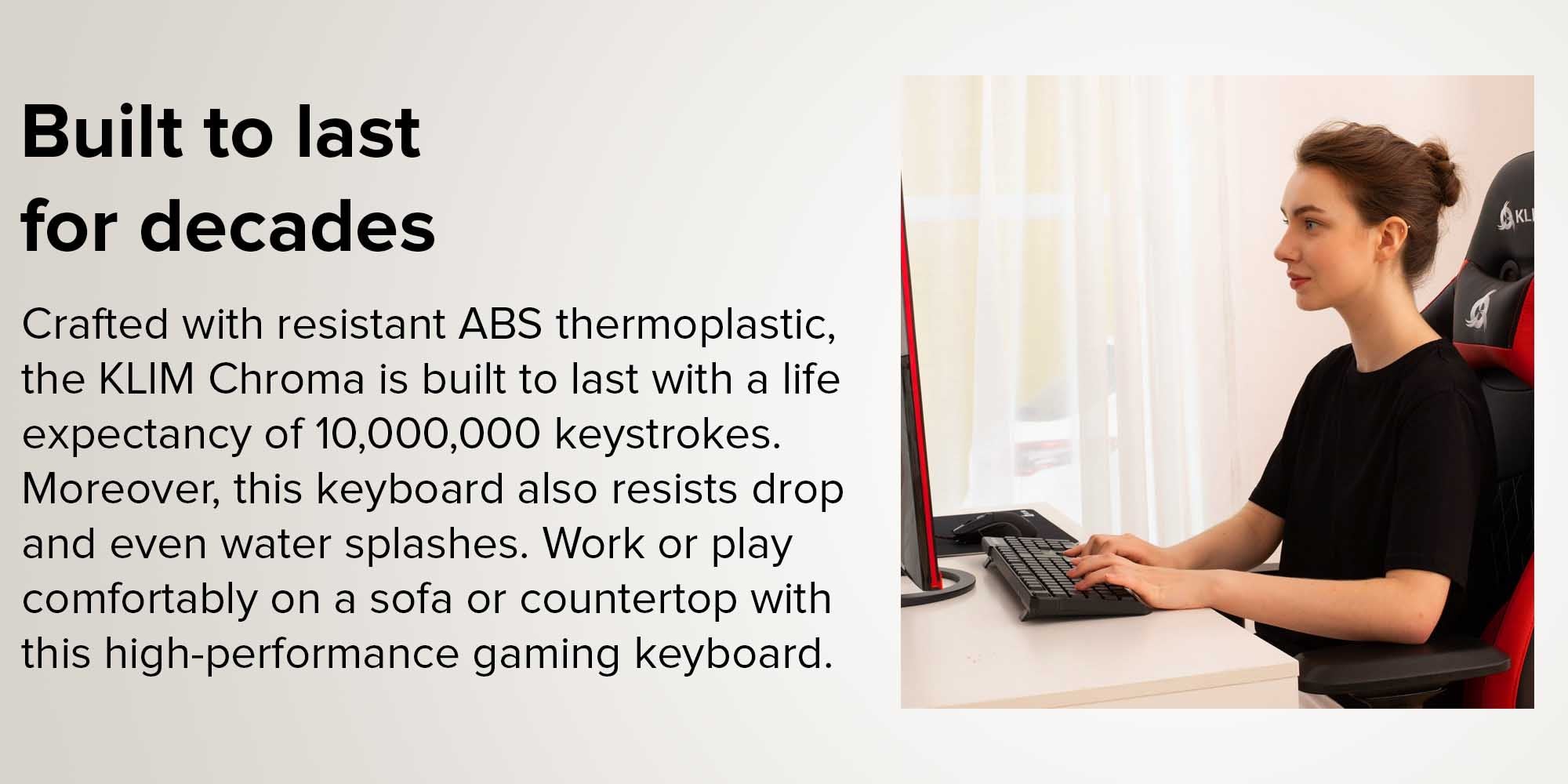 Built to last
for decades

Crafted with resistant ABS thermoplastic, the KLIM Chroma is built to last with a life expectancy of 10,000,000 keystrokes. Moreover, this keyboard also resists drop and even water splashes. Work or play comfortably on a sofa or countertop with this high-performance gaming keyboard.

KLI